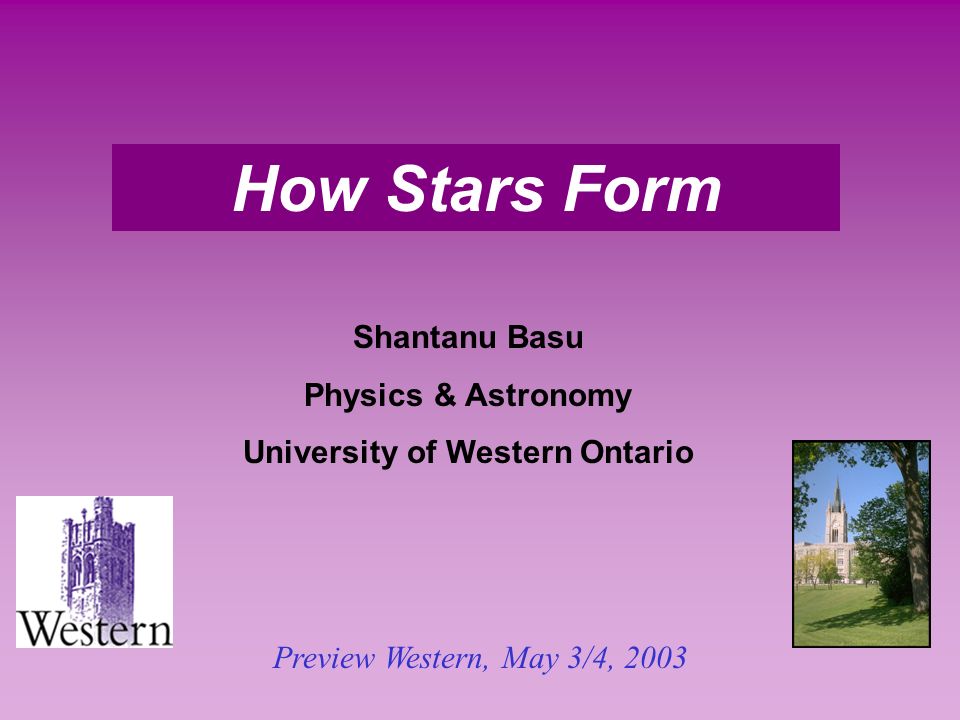 How Stars Form

Shantanu Basu

Physics & Astronomy

University of Western Ontario

Western

Preview Western, May 3/4, 2003